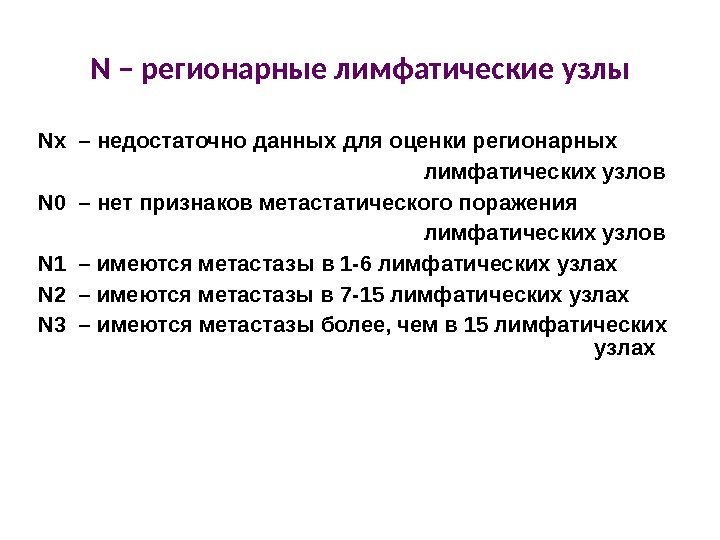 N – регионарные лимфатические узлы

Nx – недостаточно данных для оценки регионарных лимфатических узлов

N0 – нет признаков метастатического поражения лимфатических узлов

N1 – имеются метастазы в 1-6 лимфатических узлах

N2 – имеются метастазы в 7-15 лимфатических узлах

N3 – имеются метастазы более, чем в 15 лимфатических узлах